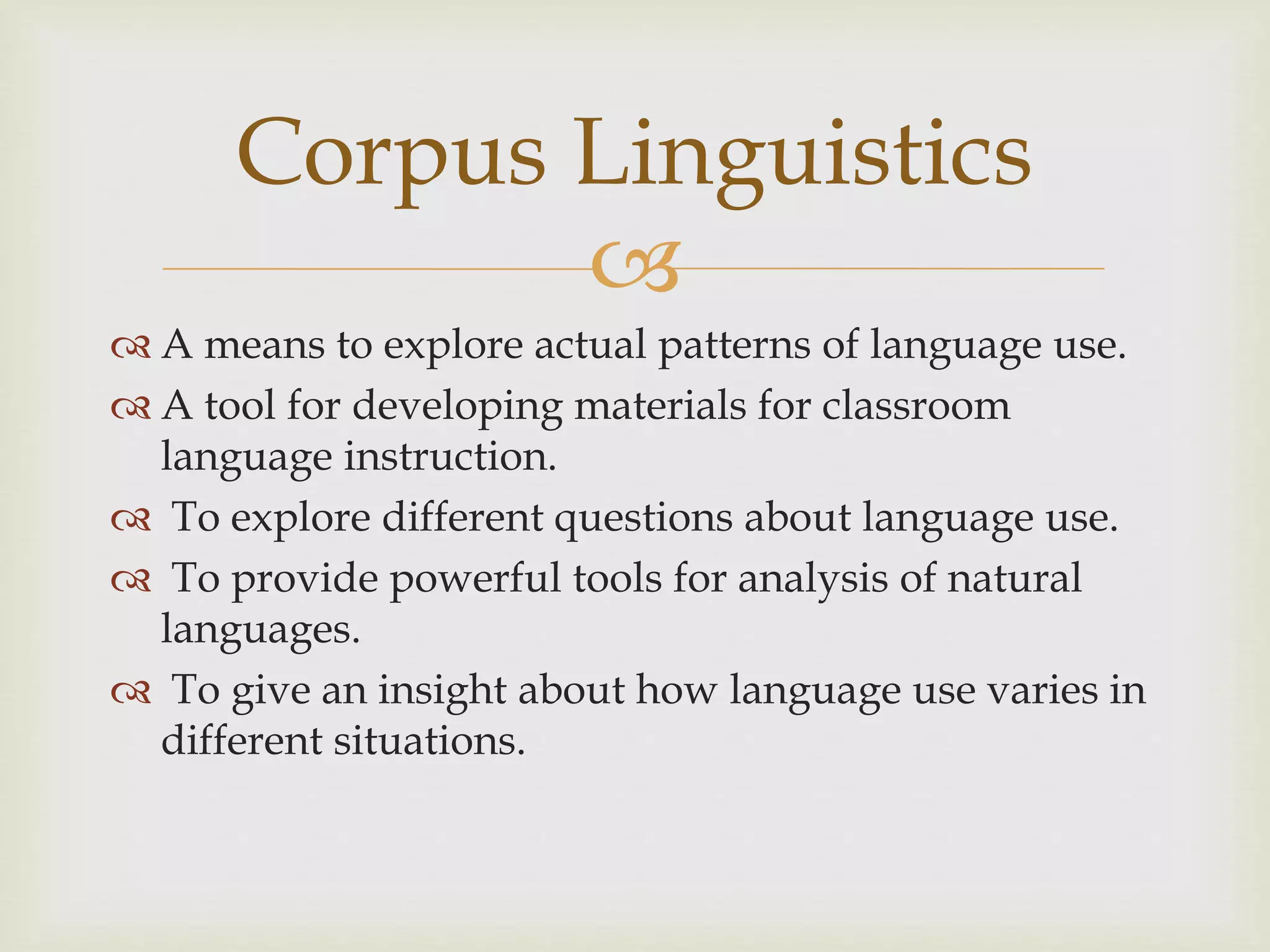 Corpus Linguistics

A means to explore actual patterns of language use.

A tool for developing materials for classroom language instruction.

To explore different questions about language use.

To provide powerful tools for analysis of natural languages.

To give an insight about how language use varies in different situations.